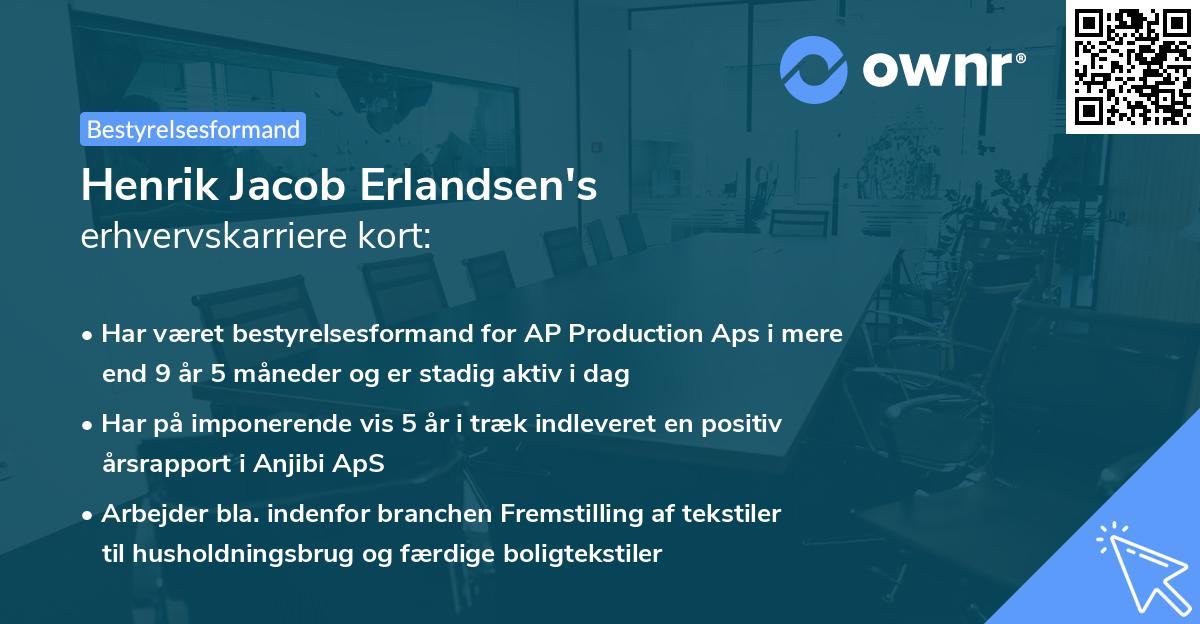 ownr®

Bestyrelsesformand

Henrik Jacob Erlandsen's erhvervskarriere kort:

• Har været bestyrelsesformand for AP Production Aps i mere end 9 år 5 måneder og er stadig aktiv i dag

• Har på imponerende vis 5 år i træk indleveret en positiv årsrapport i Anjibi ApS

• Arbejder bla. indenfor branchen Fremstilling af tekstiler til husholdningsbrug og færdige boligtekstiler